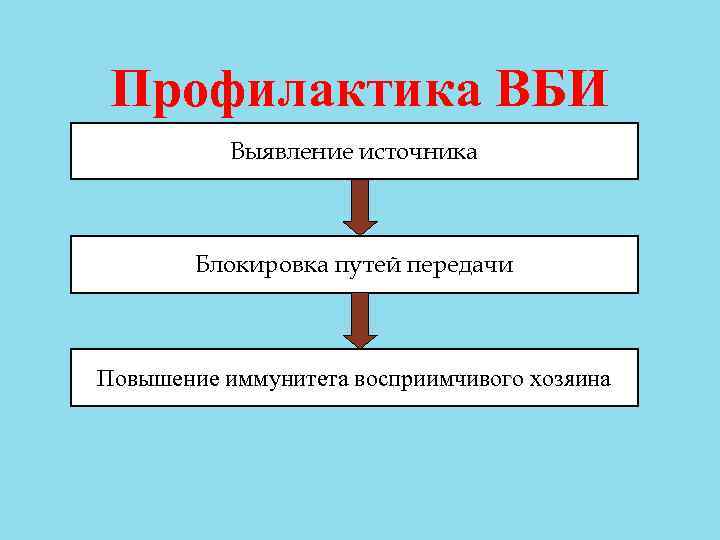 Профилактика ВБИ

Выявление источника

Блокировка путей передачи

Повышение иммунитета восприимчивого хозяина